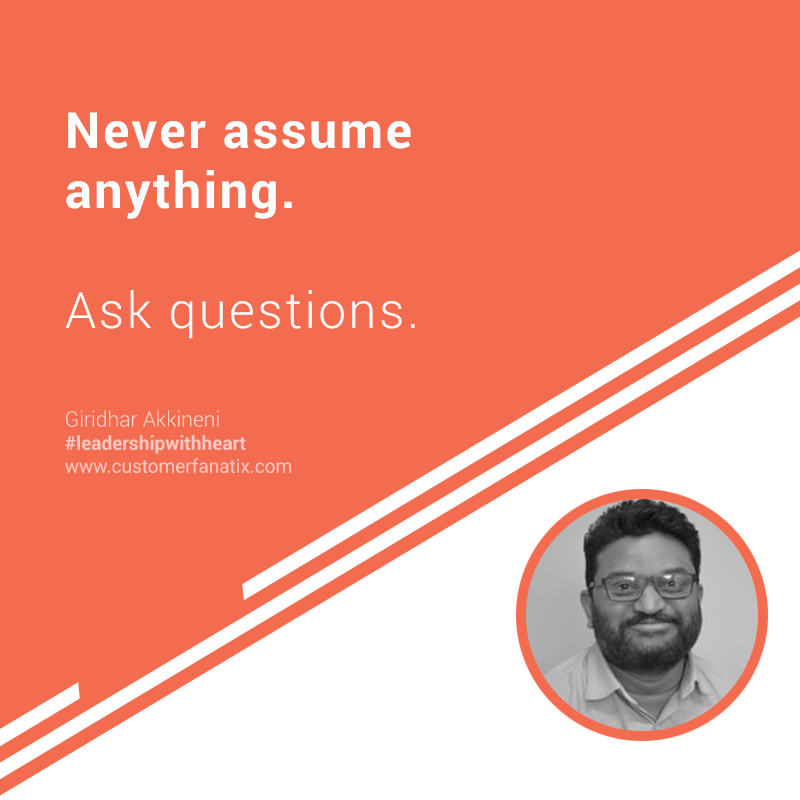 Never assume anything.

Ask questions.

Giridhar Akkineni
#leadershipwithheart
www.customerfanatix.com